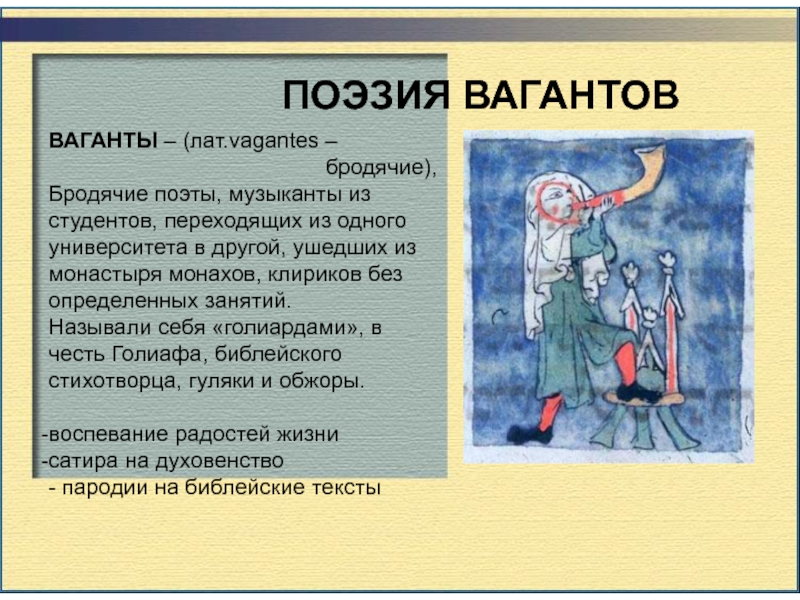 ПОЭЗИЯ ВАГАНТОВ

ВАГАНТЫ – (лат.vagantes – бродячие), Бродячие поэты, музыканты из студентов, переходящих из одного университета в другой, ушедших из монастыря монахов, клириков без определенных занятий. Называли себя «голиардами», в честь Голиафа, библейского стихотворца, гуляки и обжоры.

-воспевание радостей жизни
-сатира на духовенство
- пародии на библейские тексты